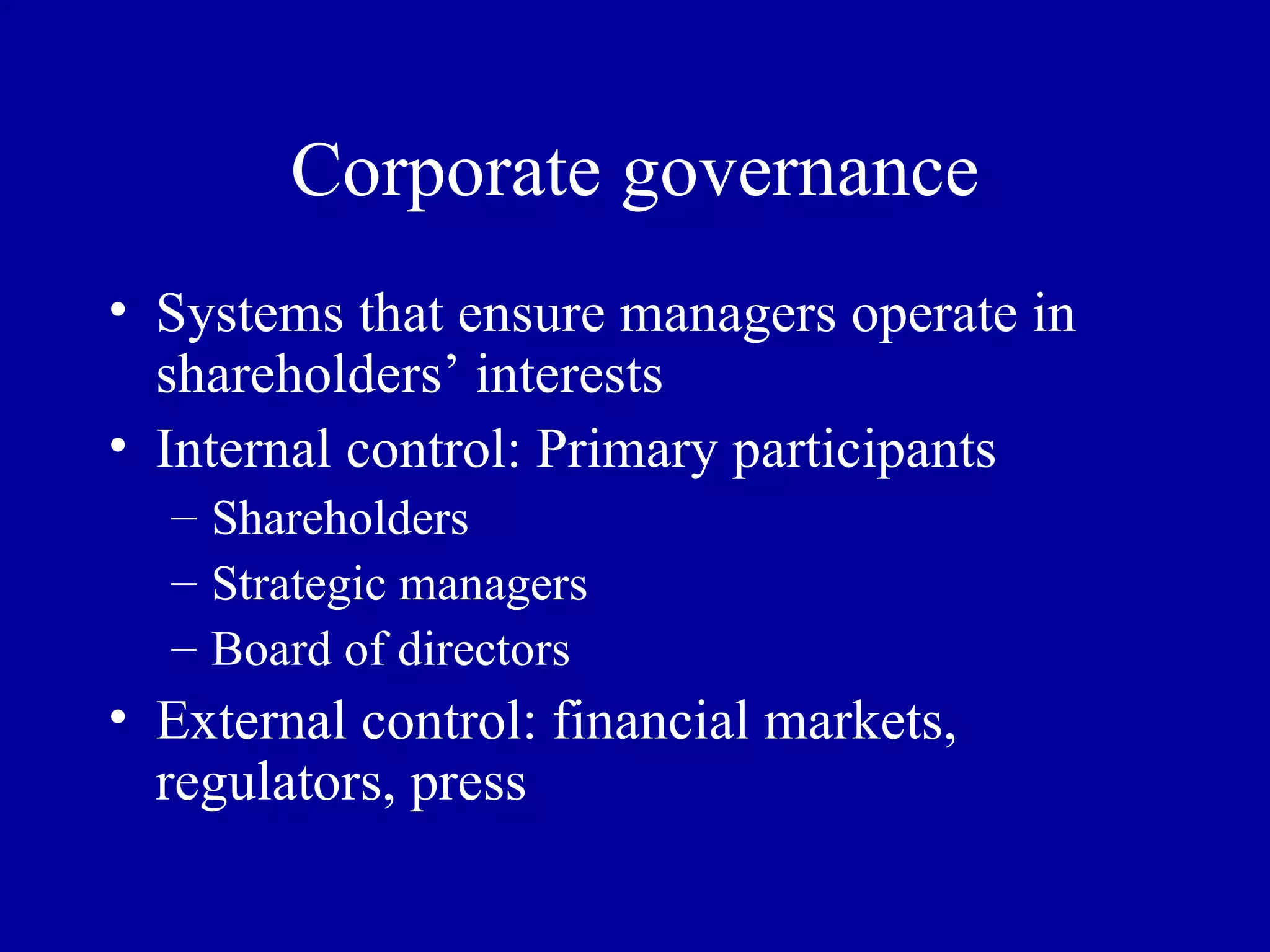 Corporate governance

• Systems that ensure managers operate in shareholders’ interests
• Internal control: Primary participants
– Shareholders
– Strategic managers
– Board of directors
• External control: financial markets, regulators, press